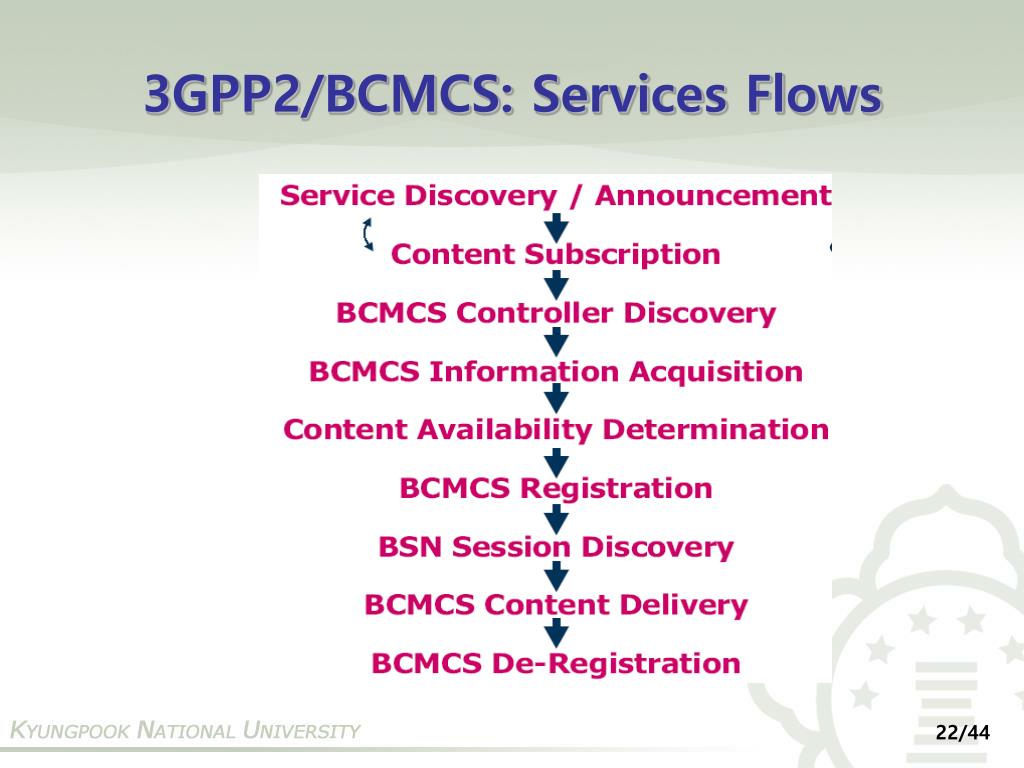 3GPP2/BCMCS: Services Flows

Service Discovery / Announcement

Content Subscription

BCMCS Controller Discovery

BCMCS Information Acquisition

Content Availability Determination

BCMCS Registration

BSN Session Discovery

BCMCS Content Delivery

BCMCS De-Registration

KYUNGPOOK NATIONAL UNIVERSITY

22/44